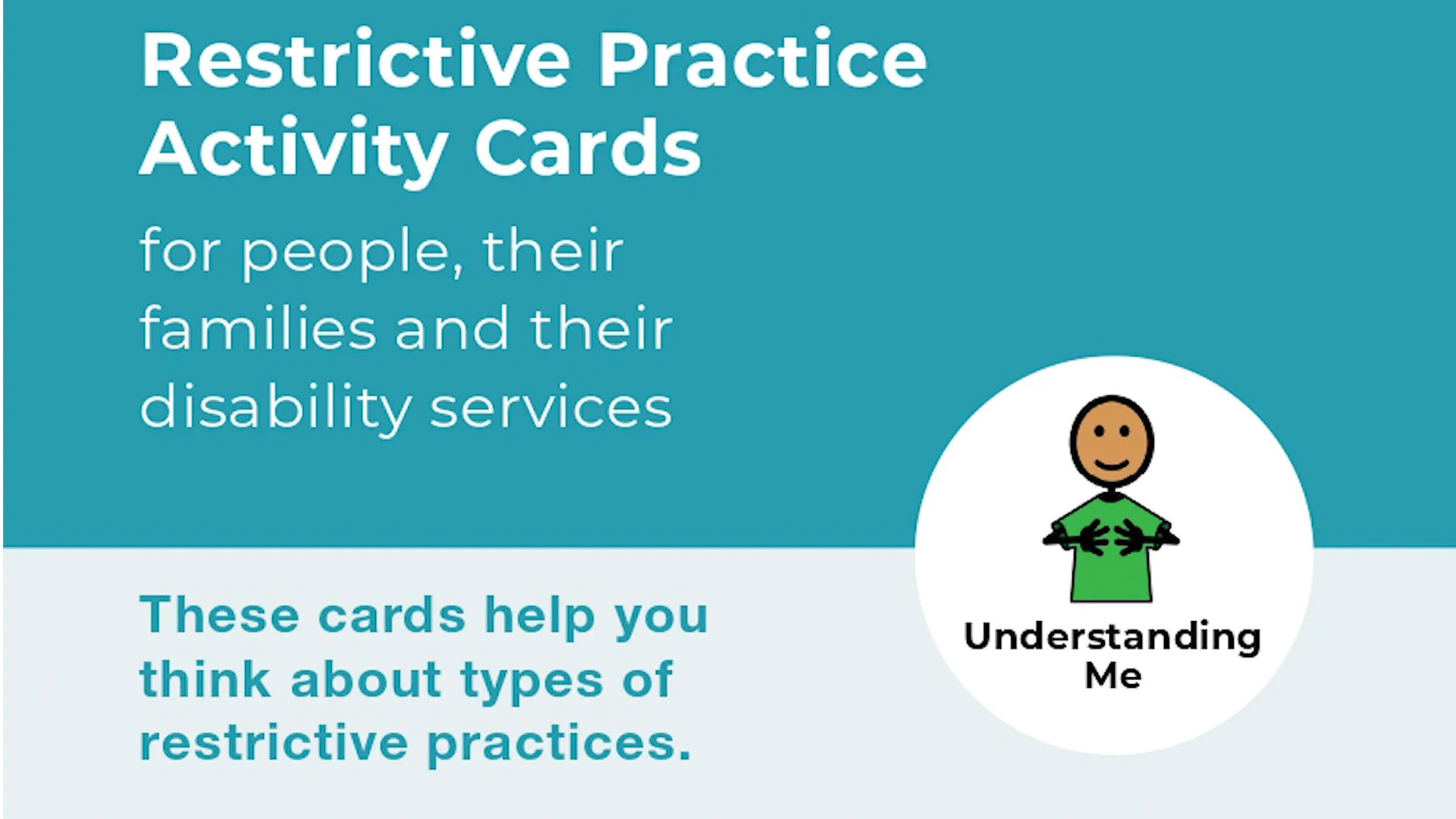 Restrictive Practice Activity Cards

for people, their families and their disability services

These cards help you think about types of restrictive practices.

Understanding Me